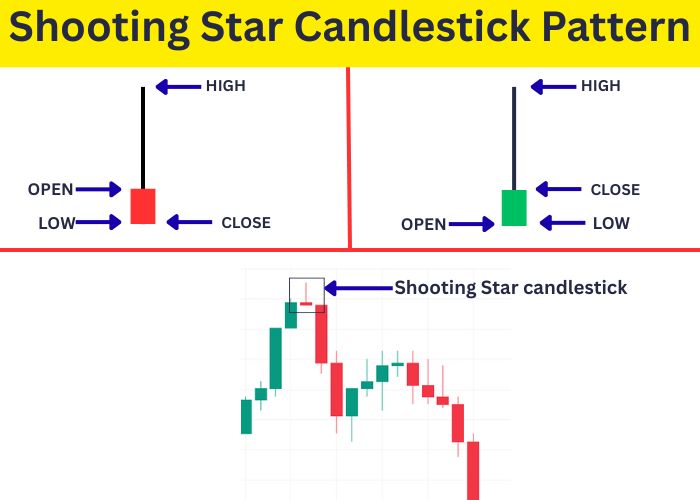 Shooting Star Candlestick Pattern

HIGH

OPEN

LOW

CLOSE

HIGH

CLOSE

OPEN

LOW

Shooting Star candlestick